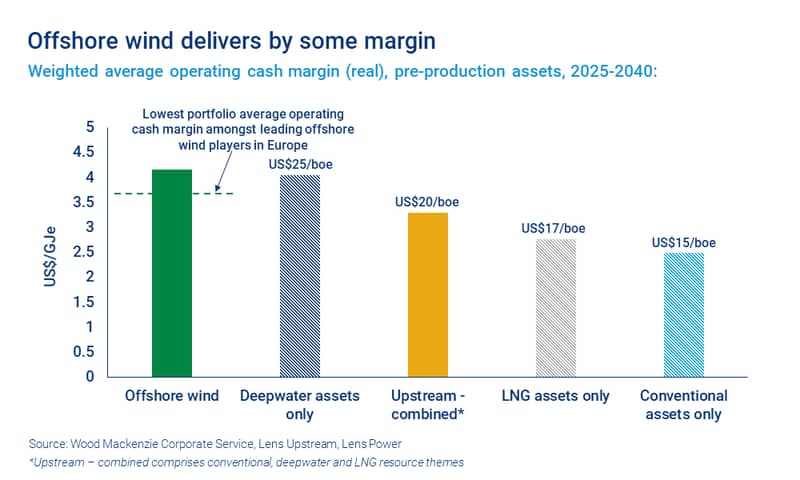 Offshore wind delivers by some margin

Weighted average operating cash margin (real), pre-production assets, 2025-2040:

Lowest portfolio average operating cash margin amongst leading offshore wind players in Europe

US$/GJe

5
4.5
4
3.5
3
2.5
2
1.5
1
0.5
0

US$25/boe
US$20/boe
US$17/boe
US$15/boe

Offshore wind
Deepwater assets only
Upstream - combined*
LNG assets only
Conventional assets only

Source: Wood Mackenzie Corporate Service, Lens Upstream, Lens Power
*Upstream – combined comprises conventional, deepwater and LNG resource themes